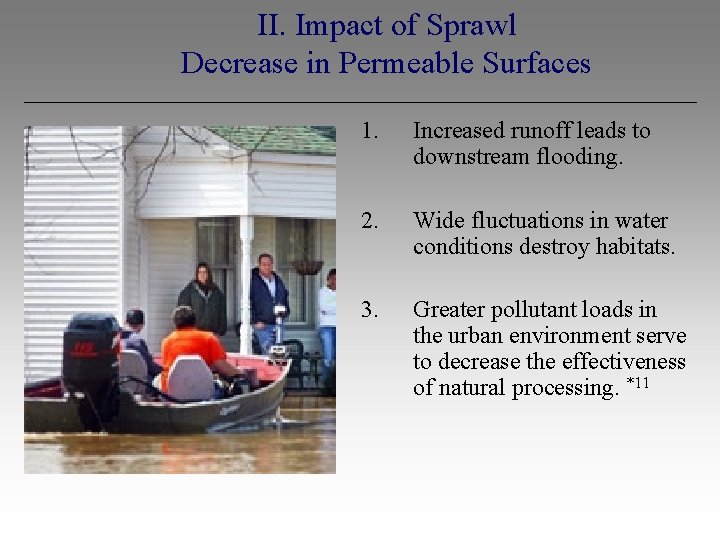 II. Impact of Sprawl
Decrease in Permeable Surfaces

1. Increased runoff leads to downstream flooding.

2. Wide fluctuations in water conditions destroy habitats.

3. Greater pollutant loads in the urban environment serve to decrease the effectiveness of natural processing. *11